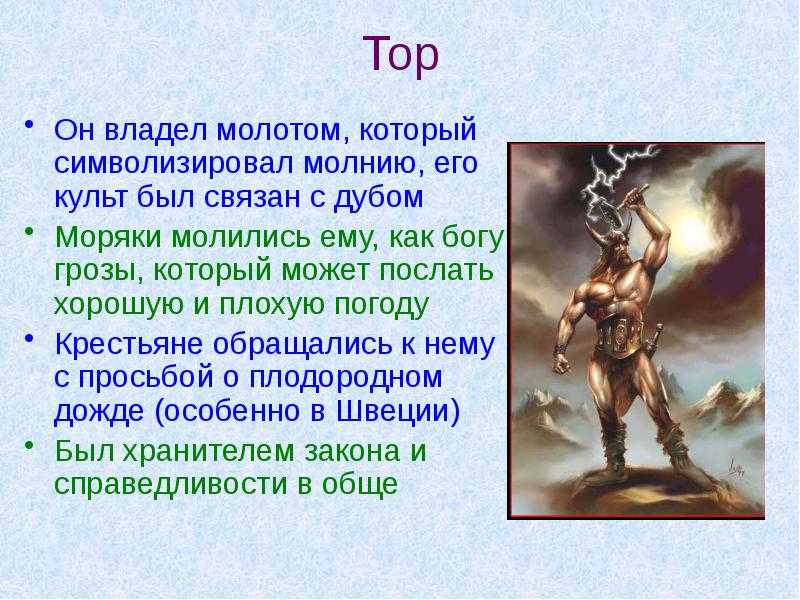 Тор

• Он владел молотом, который символизировал молнию, его культ был связан с дубом
• Моряки молились ему, как богу грозы, который может послать хорошую и плохую погоду
• Крестьяне обращались к нему с просьбой о плодородном дожде (особенно в Швеции)
• Был хранителем закона и справедливости в обще